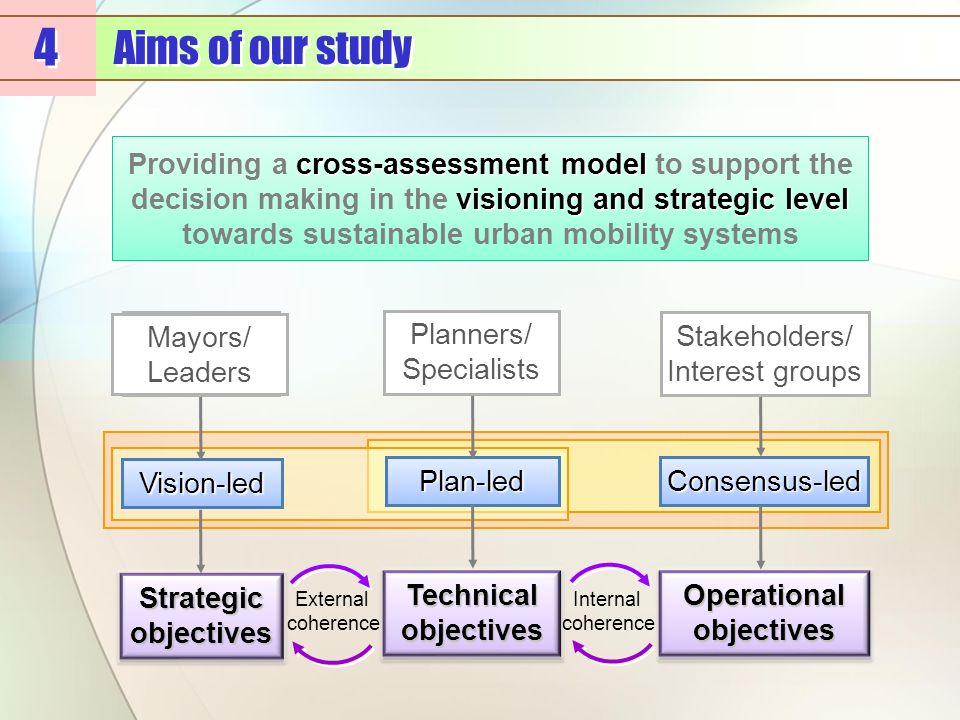 4 Aims of our study

Providing a cross-assessment model to support the decision making in the visioning and strategic level towards sustainable urban mobility systems

Mayors/ Leaders

Planners/ Specialists

Stakeholders/ Interest groups

Vision-led

Plan-led

Consensus-led

Strategic objectives

External coherence

Technical objectives

Internal coherence

Operational objectives